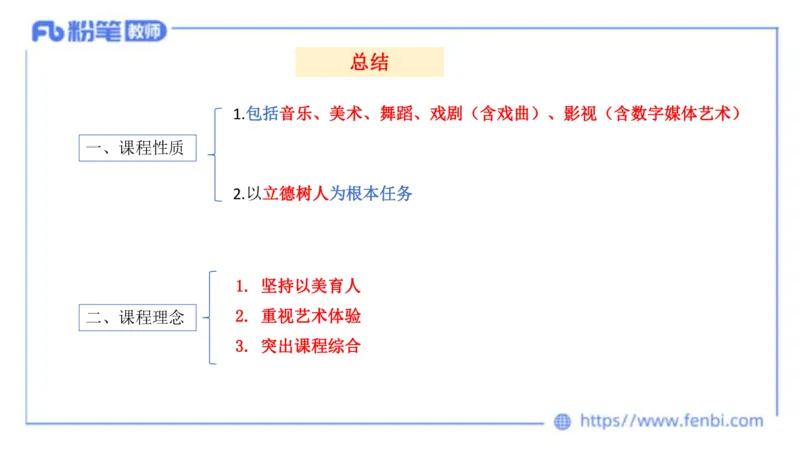 Fb 粉笔 教师

总结

一、课程性质

1.包括音乐、美术、舞蹈、戏剧（含戏曲）、影视（含数字媒体艺术）

2.以立德树人为根本任务

二、课程理念

1. 坚持以美育人
2. 重视艺术体验
3. 突出课程综合

https://www.fenbi.com